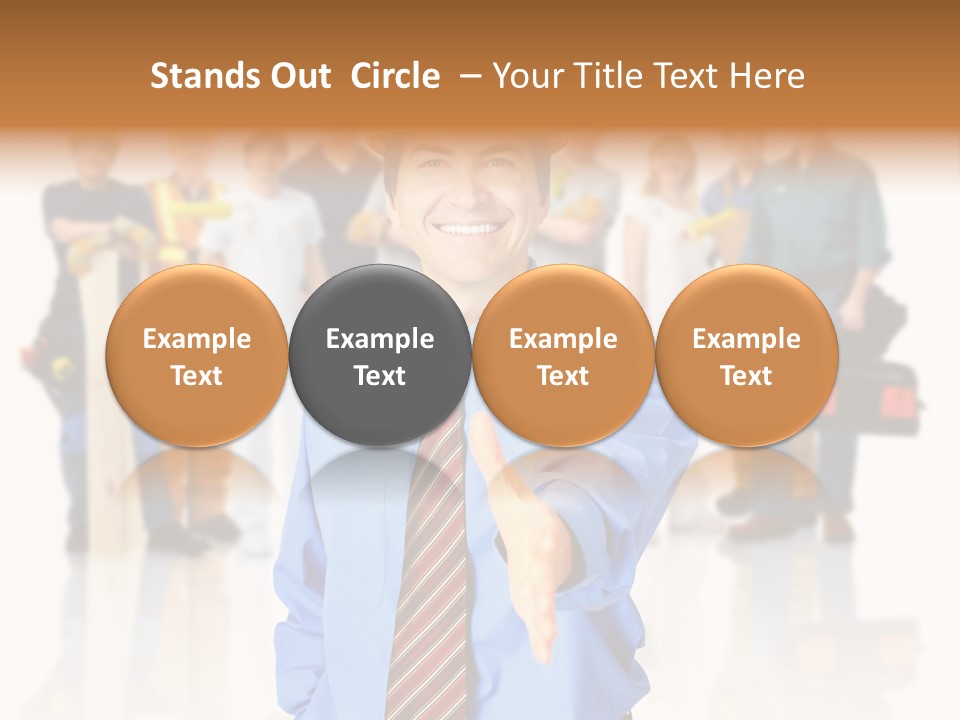 Stands Out Circle – Your Title Text Here

Example Text

Example Text

Example Text

Example Text